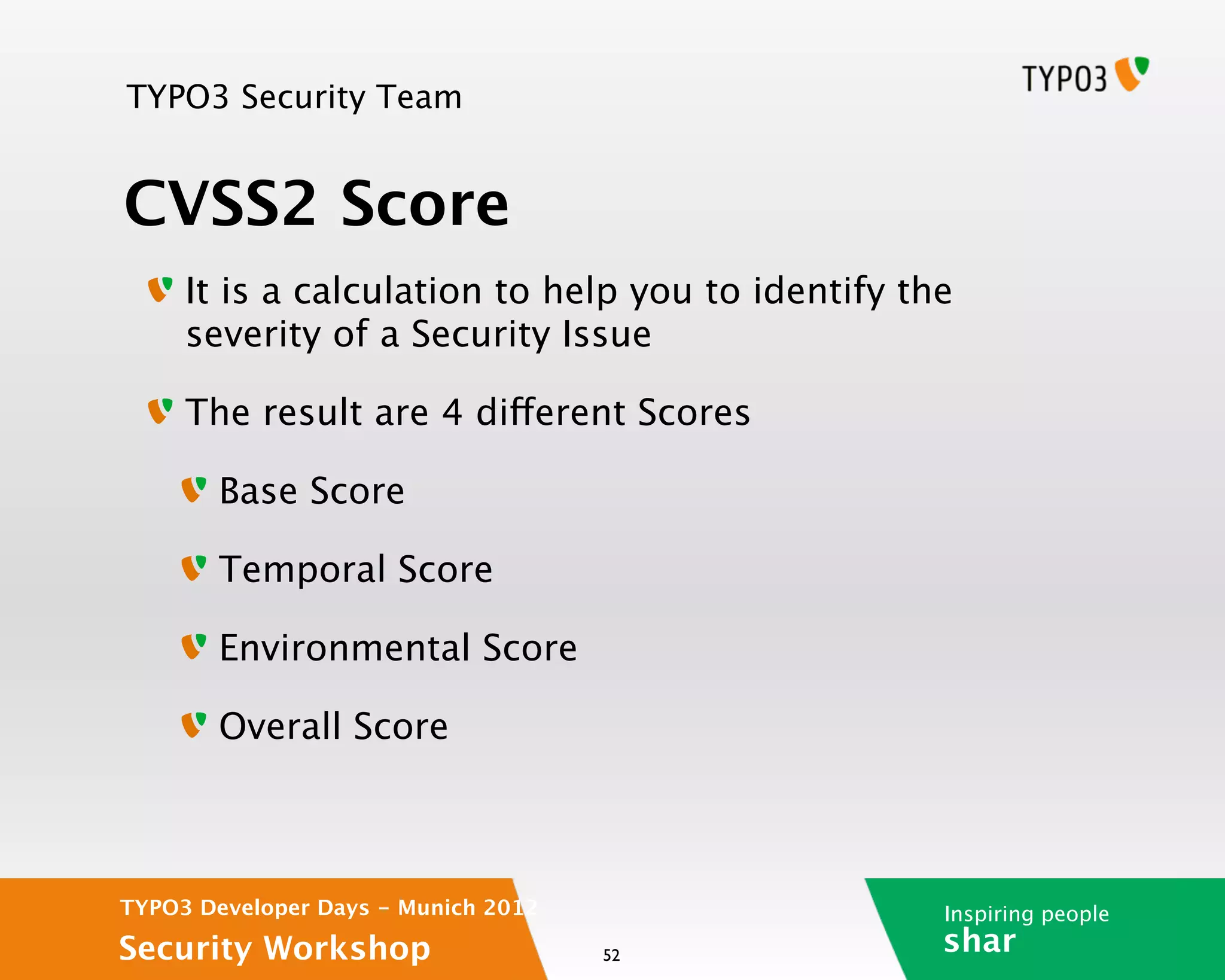 TYPO3 Security Team

TYPO3

CVSS2 Score

It is a calculation to help you to identify the severity of a Security Issue

The result are 4 different Scores

Base Score

Temporal Score

Environmental Score

Overall Score

TYPO3 Developer Days – Munich 2012

Security Workshop

52

Inspiring people

shar